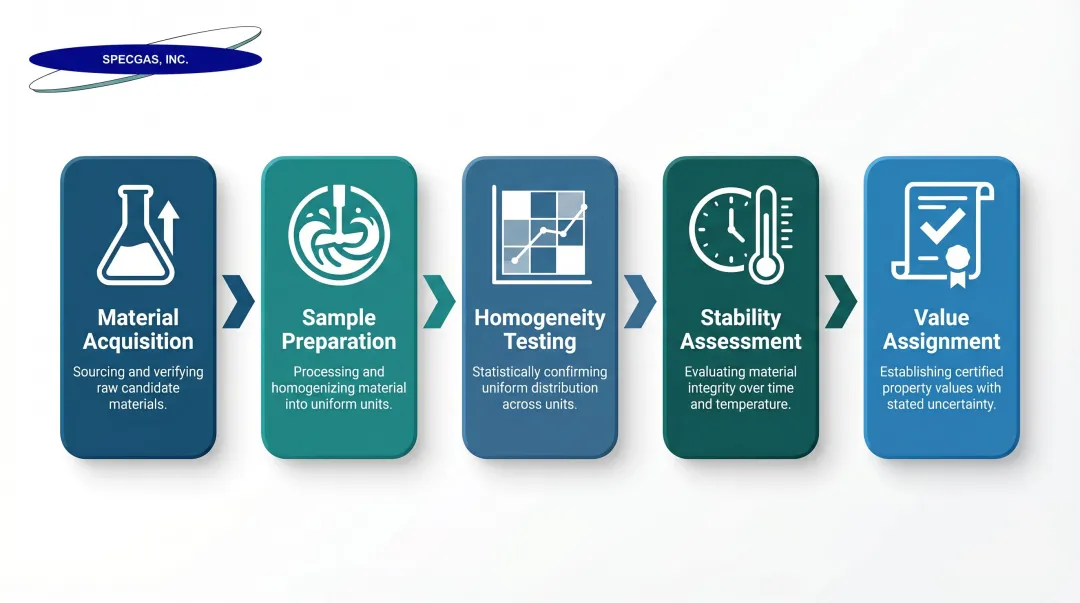 SPECGAS, INC.

Material Acquisition

Sourcing and verifying raw candidate materials.

Sample Preparation

Processing and homogenizing material into uniform units.

Homogeneity Testing

Statistically confirming uniform distribution across units.

Stability Assessment

Evaluating material integrity over time and temperature.

Value Assignment

Establishing certified property values with stated uncertainty.